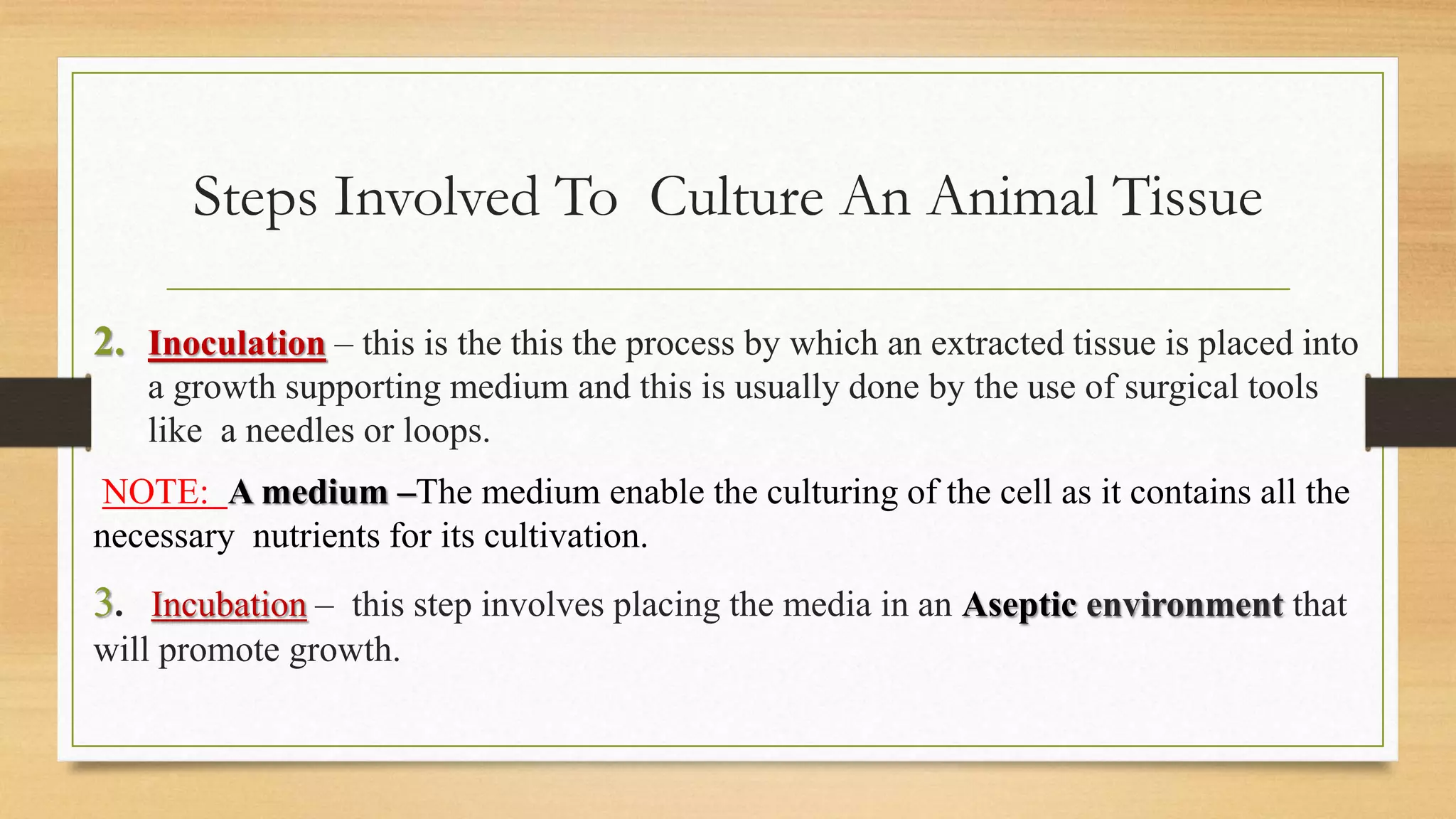 Steps Involved To Culture An Animal Tissue

2. Inoculation – this is the this the process by which an extracted tissue is placed into a growth supporting medium and this is usually done by the use of surgical tools like a needles or loops.

NOTE: A medium –The medium enable the culturing of the cell as it contains all the necessary nutrients for its cultivation.

3. Incubation – this step involves placing the media in an Aseptic environment that will promote growth.